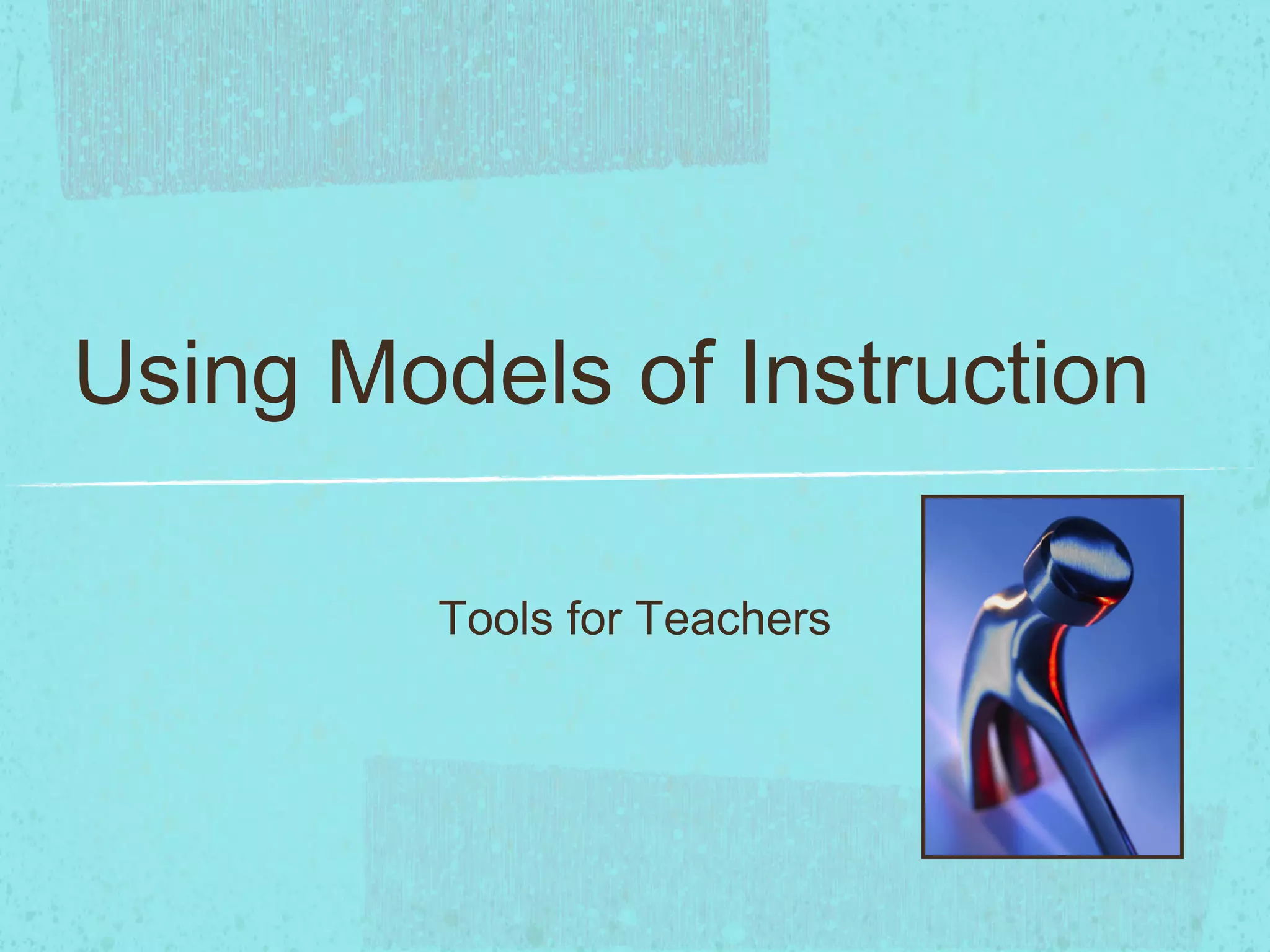 Using Models of Instruction

Tools for Teachers